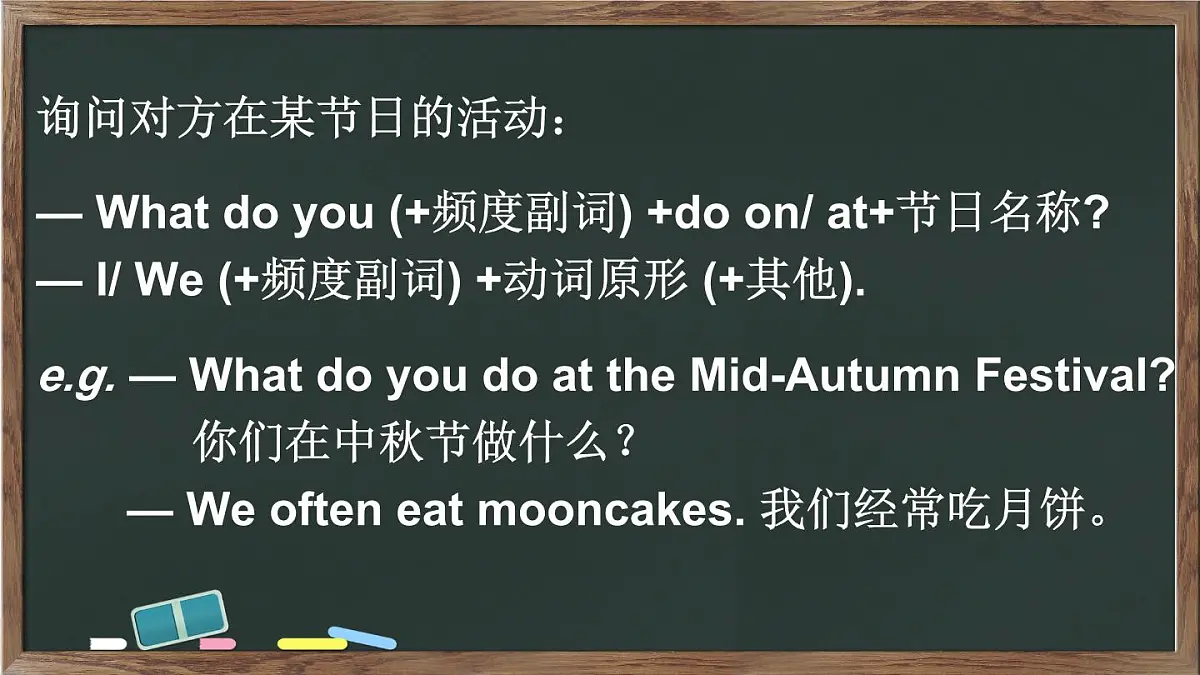 询问对方在某节日的活动：

— What do you (+频度副词) +do on/ at+节日名称?
— I/ We (+频度副词) +动词原形 (+其他).

e.g. — What do you do at the Mid-Autumn Festival?
你们在中秋节做什么？
— We often eat mooncakes. 我们经常吃月饼。